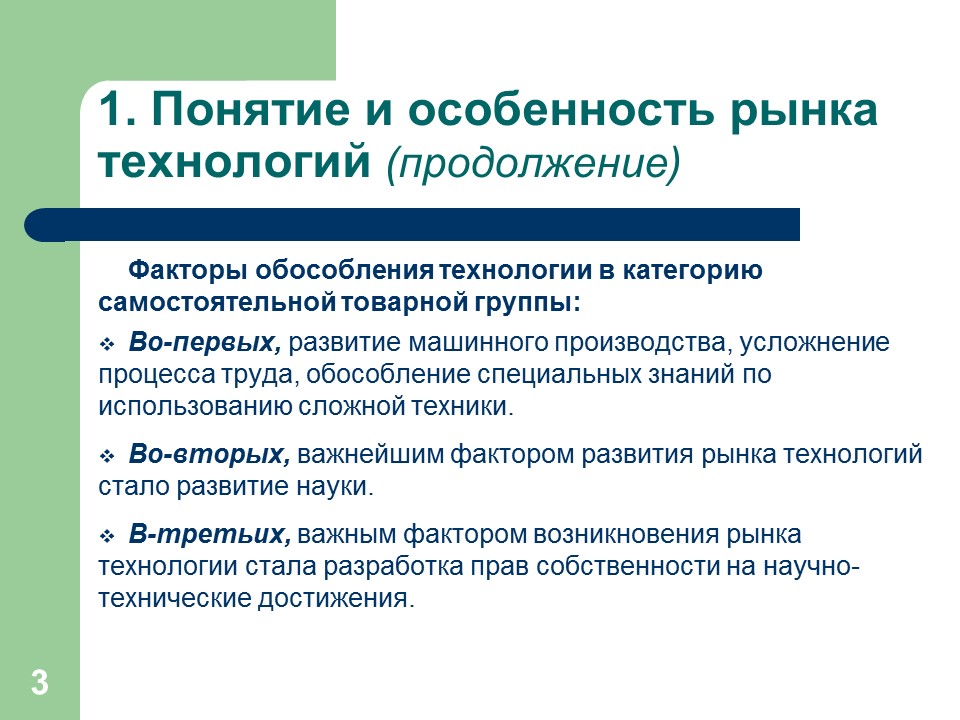 1. Понятие и особенность рынка технологий (продолжение)

Факторы обособления технологии в категорию самостоятельной товарной группы:

❖ Во-первых, развитие машинного производства, усложнение процесса труда, обособление специальных знаний по использованию сложной техники.

❖ Во-вторых, важнейшим фактором развития рынка технологий стало развитие науки.

❖ В-третьих, важным фактором возникновения рынка технологии стала разработка прав собственности на научно-технические достижения.

3